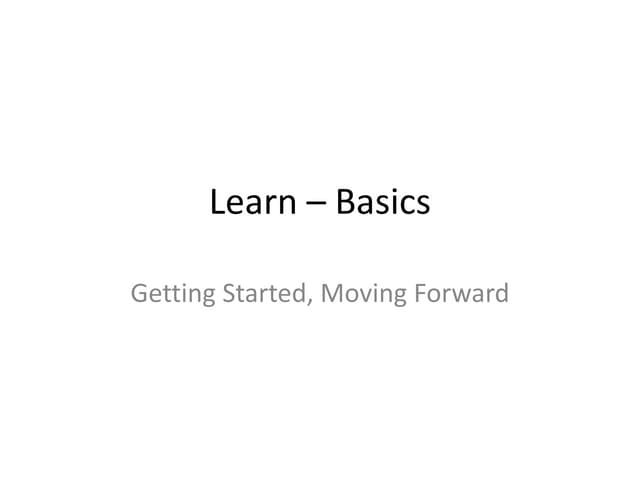 Learn – Basics

Getting Started, Moving Forward